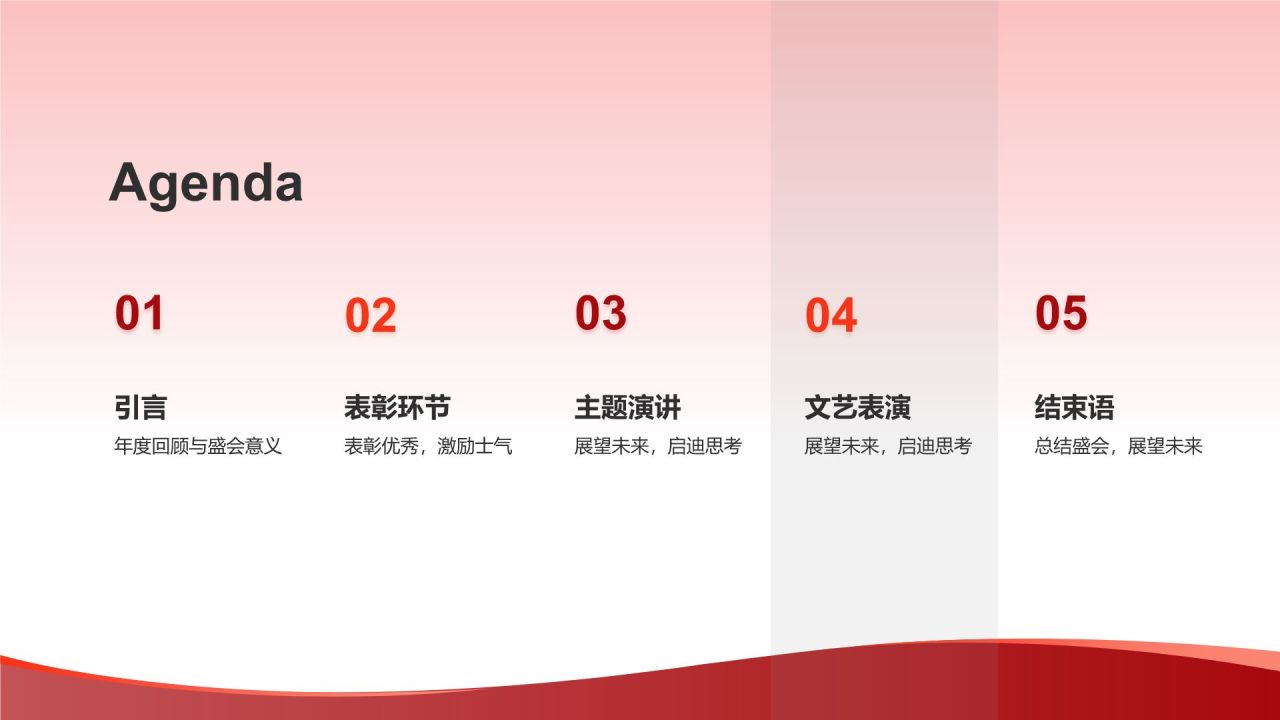 Agenda

01

引言

年度回顾与盛会意义

02

表彰环节

表彰优秀，激励士气

03

主题演讲

展望未来，启迪思考

04

文艺表演

展望未来，启迪思考

05

结束语

总结盛会，展望未来